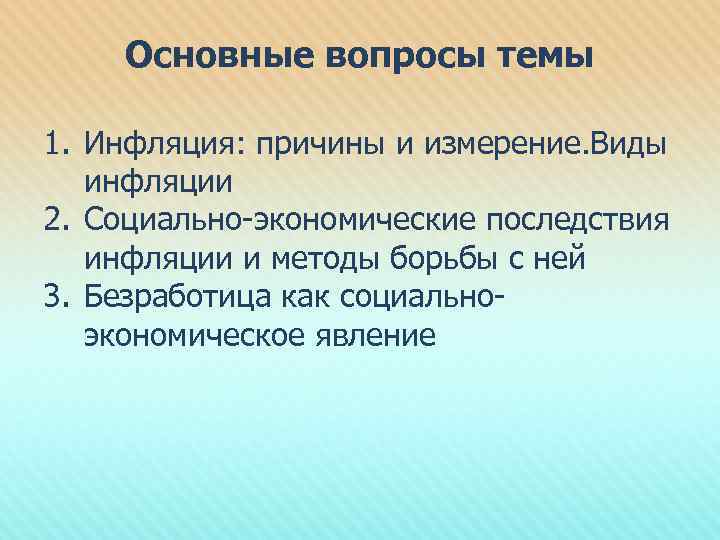 Основные вопросы темы

1. Инфляция: причины и измерение.Виды инфляции
2. Социально-экономические последствия инфляции и методы борьбы с ней
3. Безработица как социально-экономическое явление